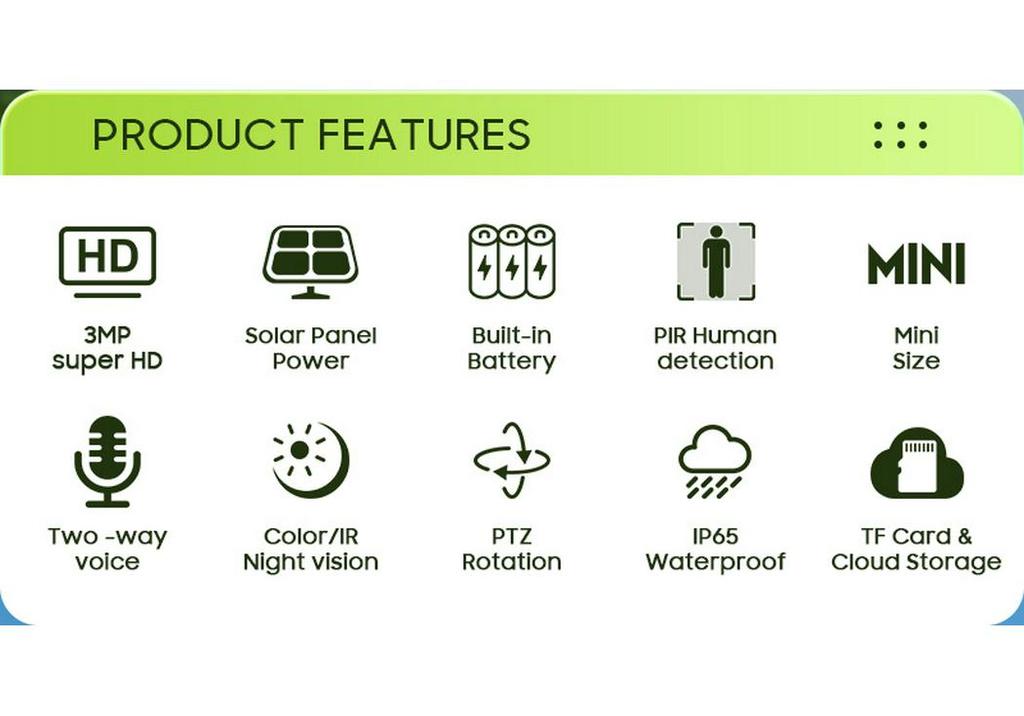 PRODUCT FEATURES

HD

3MP super HD

Solar Panel Power

Built-in Battery

PIR Human detection

MINI

Mini Size

Two -way voice

Color/IR Night vision

PTZ Rotation

IP65 Waterproof

TF Card & Cloud Storage